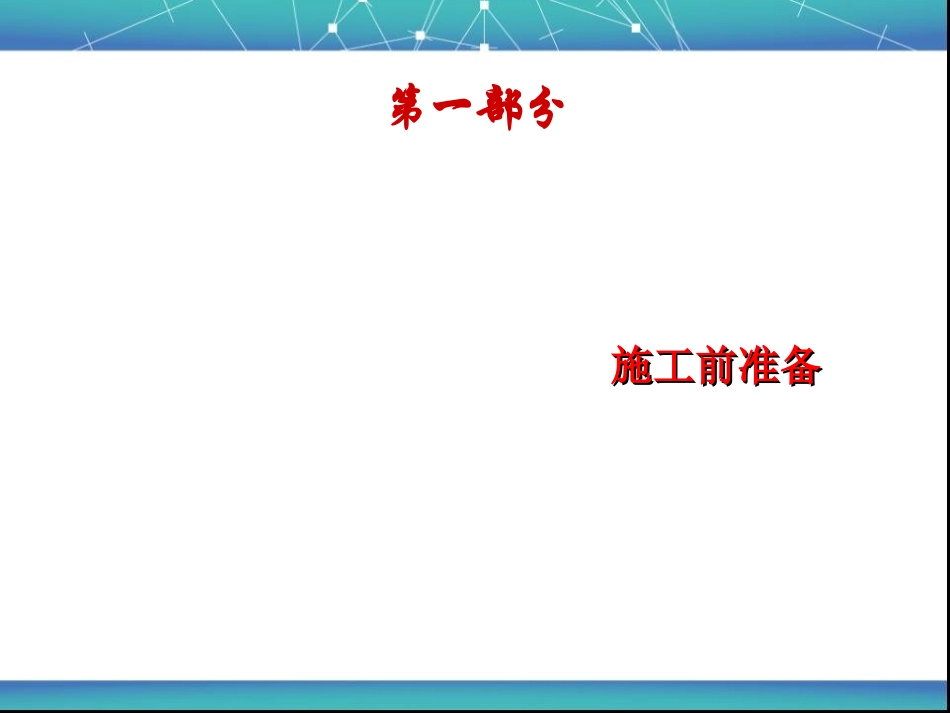 第一部分

施工前准备